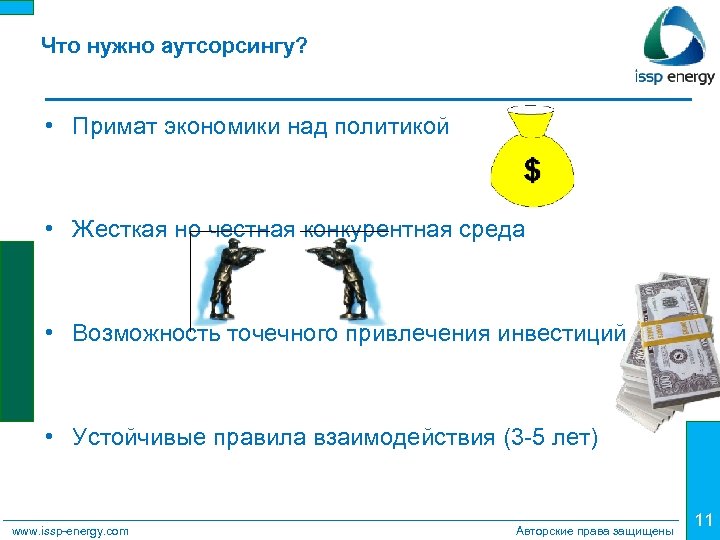 Что нужно аутсорсингу?

issp energy

• Примат экономики над политикой

$

• Жесткая но честная конкурентная среда

• Возможность точечного привлечения инвестиций

• Устойчивые правила взаимодействия (3-5 лет)

www.issp-energy.com

Авторские права защищены

11